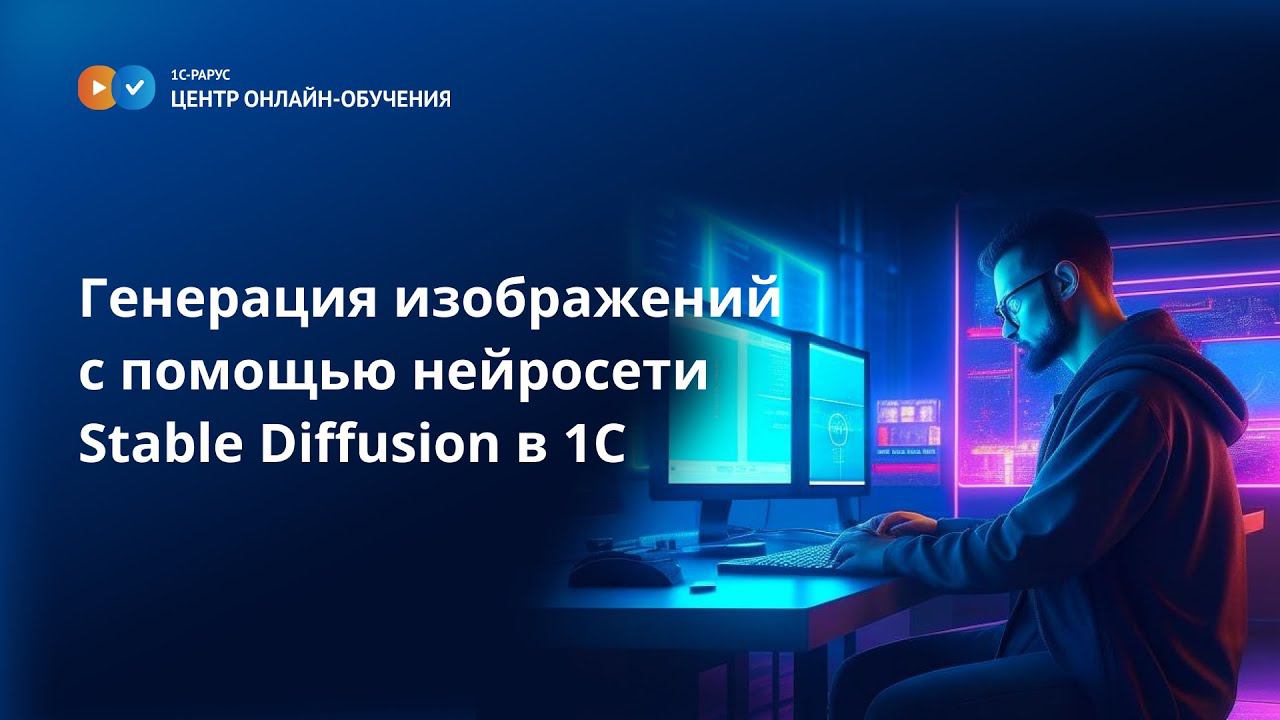 1С-РАРУС
ЦЕНТР ОНЛАЙН-ОБУЧЕНИЯ

Генерация изображений с помощью нейросети Stable Diffusion в 1С